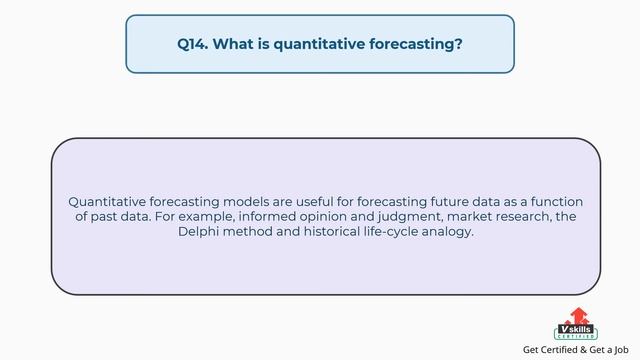 Q14. What is quantitative forecasting?

Quantitative forecasting models are useful for forecasting future data as a function of past data. For example, informed opinion and judgment, market research, the Delphi method and historical life-cycle analogy.

V skills
CERTIFIED
Get Certified & Get a Job